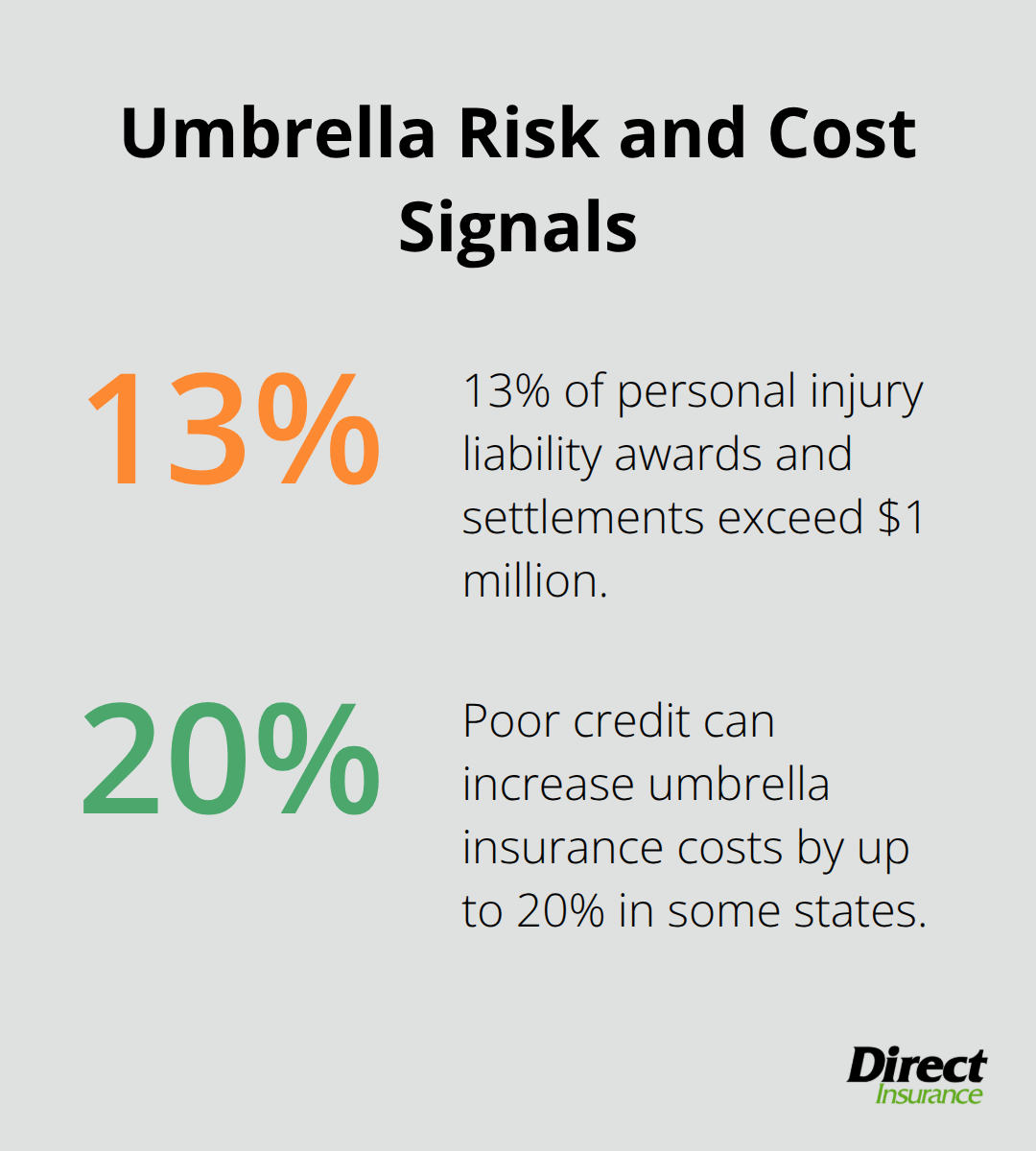 Umbrella Risk and Cost Signals

13%

13% of personal injury liability awards and settlements exceed \$1 million.

20%

Poor credit can increase umbrella insurance costs by up to 20% in some states.

Direct
Insurance